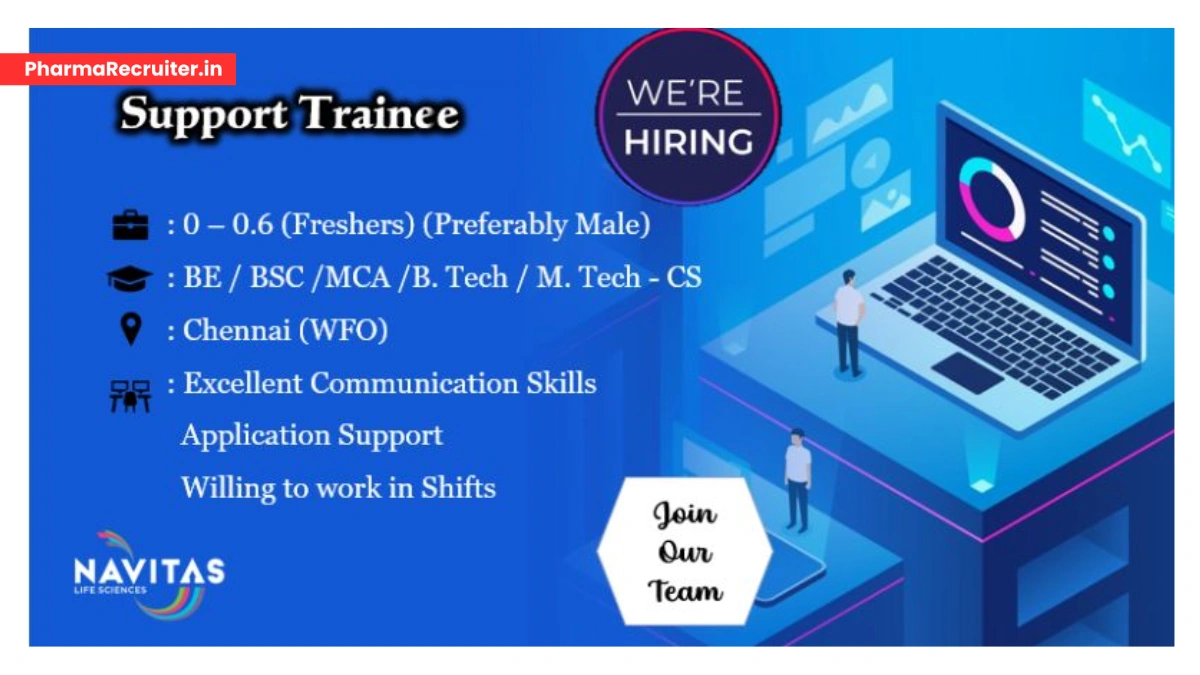 PharmaRecruiter.in

Support Trainee

WE'RE HIRING

: 0 – 0.6 (Freshers) (Preferably Male)

: BE / BSC /MCA /B. Tech / M. Tech - CS

: Chennai (WFO)

: Excellent Communication Skills

Application Support

Willing to work in Shifts

Join Our Team

NAVITAS
LIFE SCIENCES